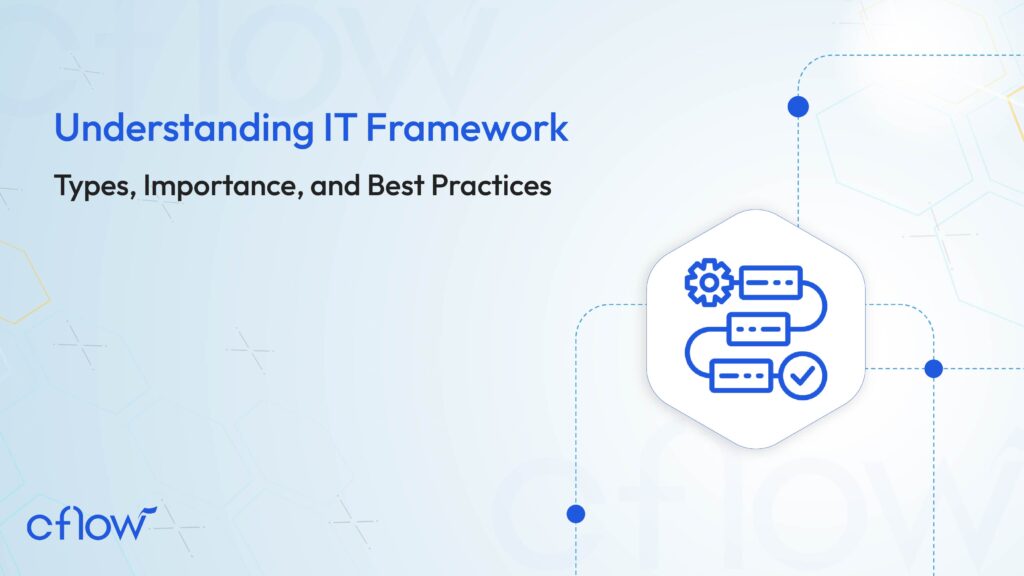 Understanding IT Framework

Types, Importance, and Best Practices

cflow